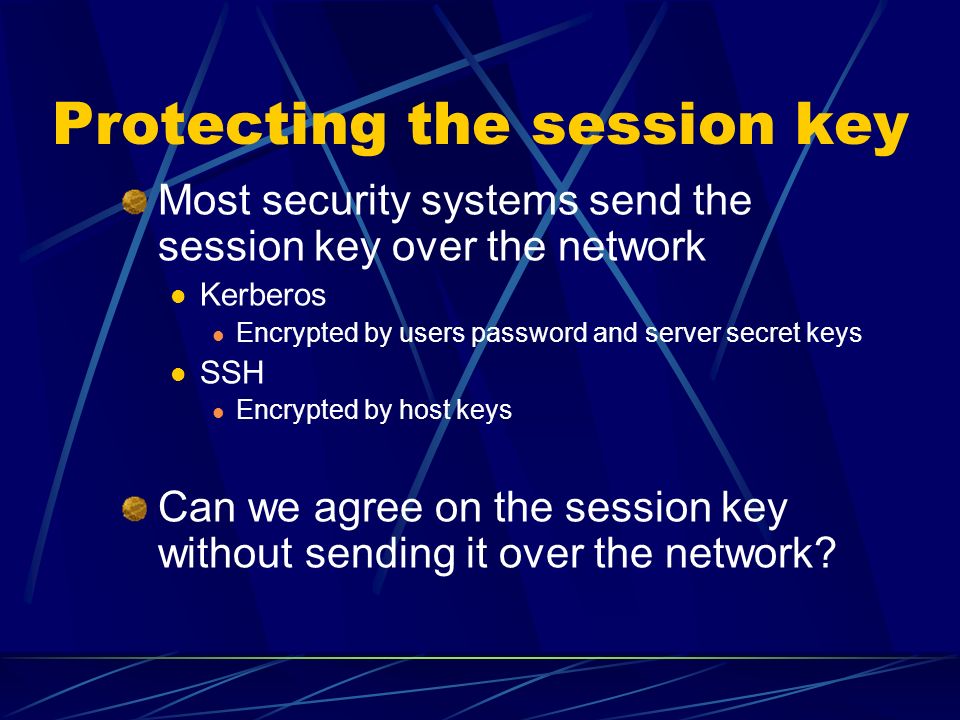 Protecting the session key

Most security systems send the session key over the network

Kerberos

Encrypted by users password and server secret keys

SSH

Encrypted by host keys

Can we agree on the session key without sending it over the network?